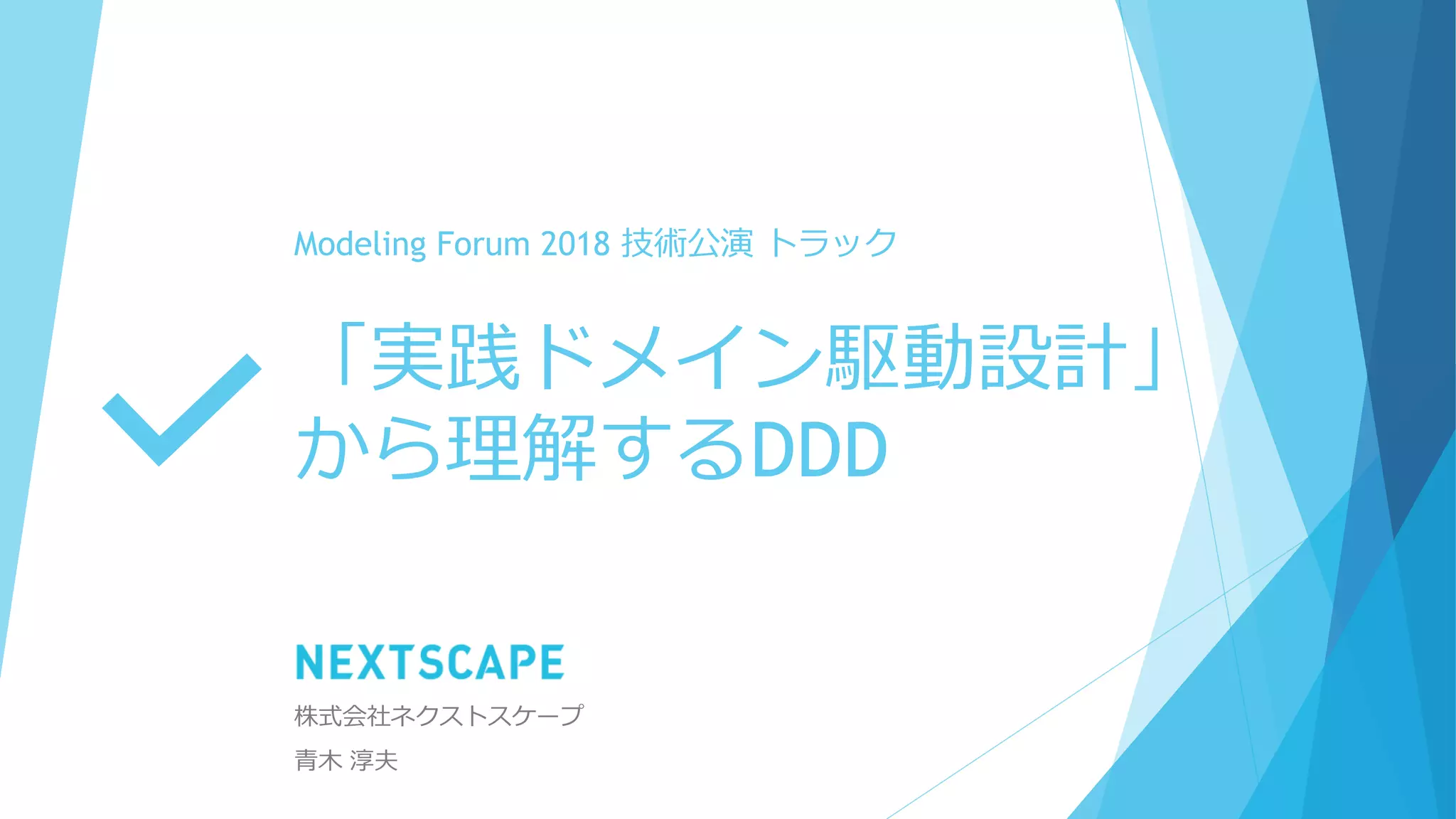 Modeling Forum 2018 技術公演 トラック

「実践ドメイン駆動設計」から理解するDDD

NEXTSCAPE

株式会社ネクストスケープ

青木 淳夫